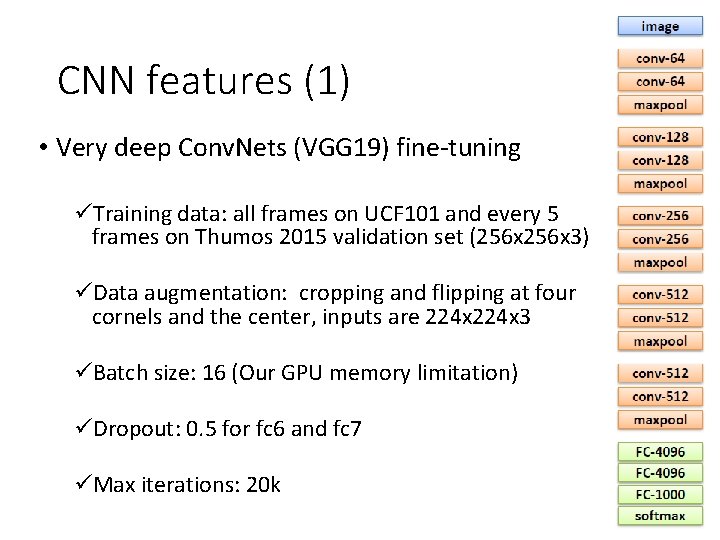 CNN features (1)

• Very deep ConvNets (VGG19) fine-tuning

✓Training data: all frames on UCF101 and every 5 frames on Thumos 2015 validation set (256x256x3)

✓Data augmentation: cropping and flipping at four cornels and the center, inputs are 224x224x3

✓Batch size: 16 (Our GPU memory limitation)

✓Dropout: 0.5 for fc6 and fc7

✓Max iterations: 20k

image
conv-64
conv-64
maxpool
conv-128
conv-128
maxpool
conv-256
conv-256
maxpool
conv-512
conv-512
maxpool
conv-512
conv-512
maxpool
FC-4096
FC-4096
FC-1000
softmax